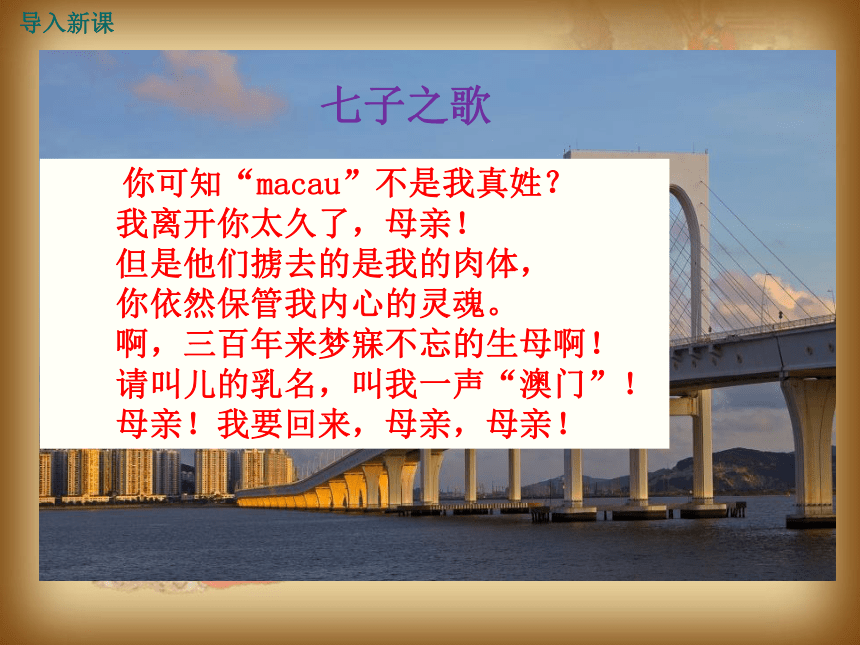 导入新课

七子之歌

你可知“macau”不是我真姓？
我离开你太久了，母亲！
但是他们掳去的是我的肉体，
你依然保管我内心的灵魂。
啊，三百年来梦寐不忘的生母啊！
请叫儿的乳名，叫我一声“澳门”！
母亲！我要回来，母亲，母亲！